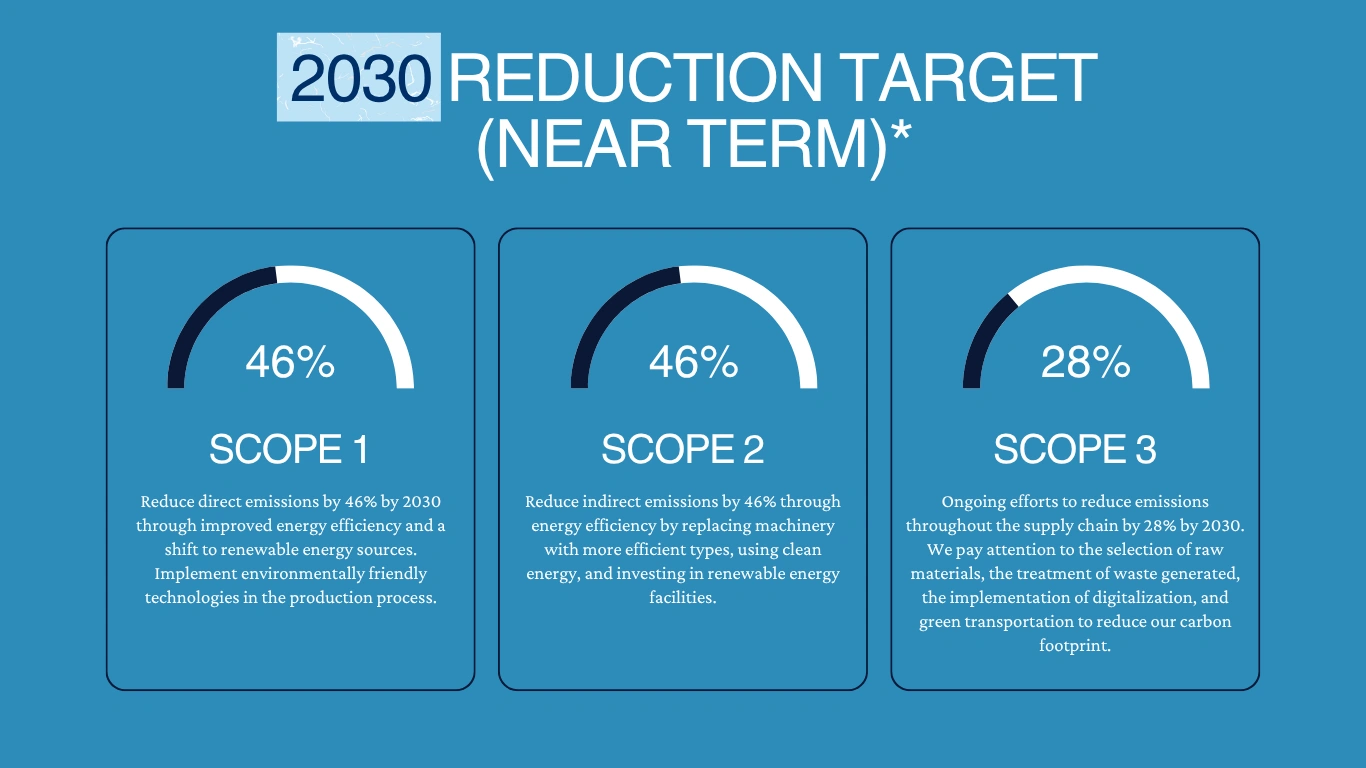 2030 REDUCTION TARGET (NEAR TERM)*

46%

SCOPE 1

Reduce direct emissions by 46% by 2030 through improved energy efficiency and a shift to renewable energy sources. Implement environmentally friendly technologies in the production process.

46%

SCOPE 2

Reduce indirect emissions by 46% through energy efficiency by replacing machinery with more efficient types, using clean energy, and investing in renewable energy facilities.

28%

SCOPE 3

Ongoing efforts to reduce emissions throughout the supply chain by 28% by 2030. We pay attention to the selection of raw materials, the treatment of waste generated, the implementation of digitalization, and green transportation to reduce our carbon footprint.